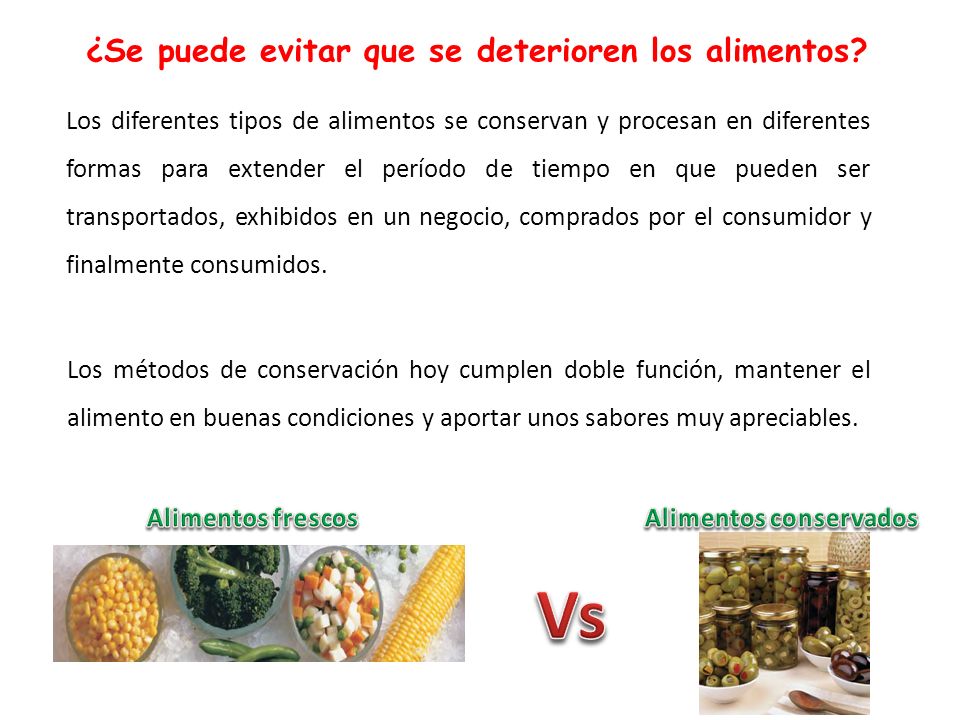 ¿Se puede evitar que se deterioren los alimentos?

Los diferentes tipos de alimentos se conservan y procesan en diferentes formas para extender el período de tiempo en que pueden ser transportados, exhibidos en un negocio, comprados por el consumidor y finalmente consumidos.

Los métodos de conservación hoy cumplen doble función, mantener el alimento en buenas condiciones y aportar unos sabores muy apreciables.

Alimentos frescos

Vs

Alimentos conservados